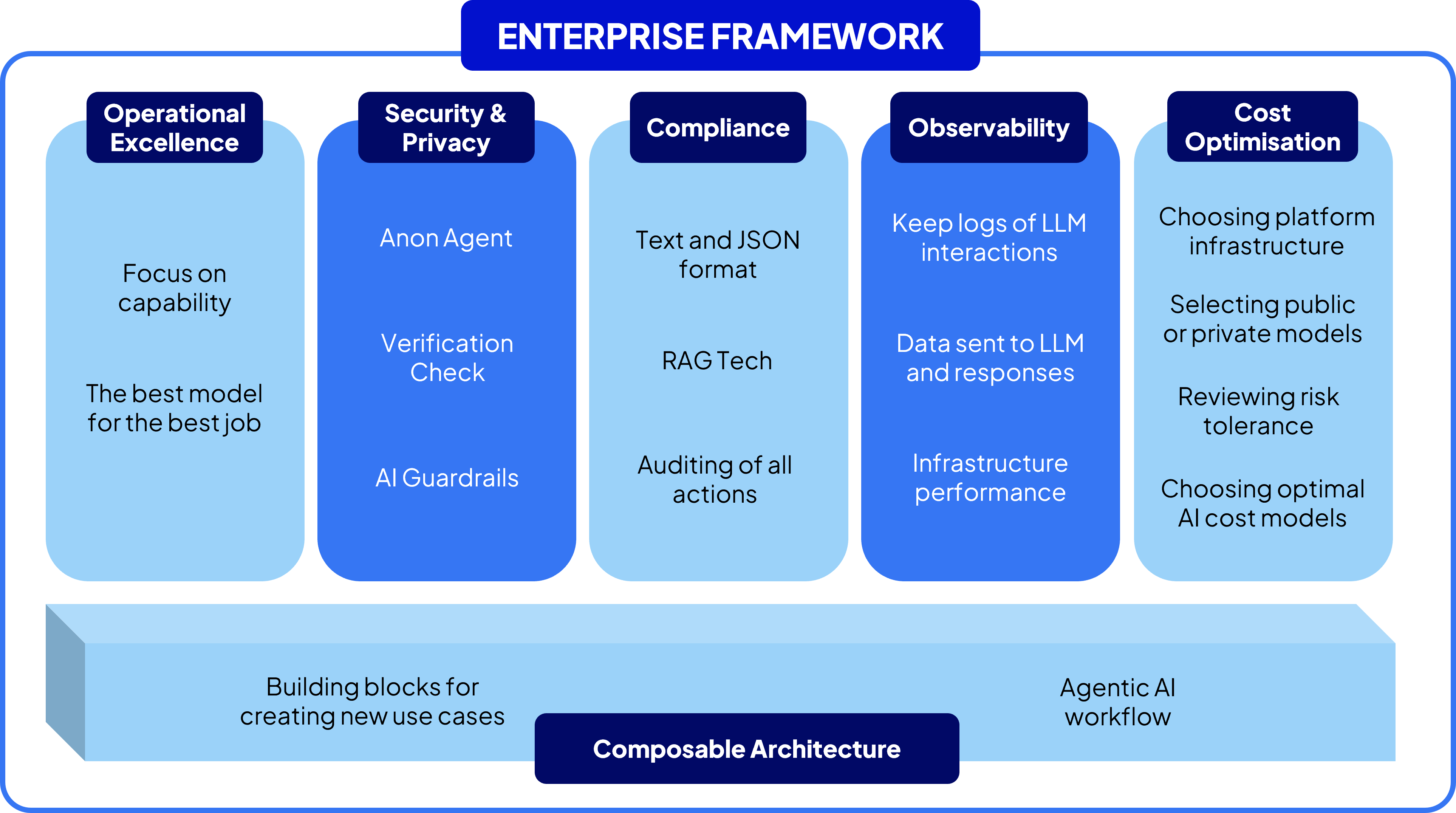 ENTERPRISE FRAMEWORK

Operational Excellence

Focus on capability

The best model for the best job

Security & Privacy

Anon Agent

Verification Check

AI Guardrails

Compliance

Text and JSON format

RAG Tech

Auditing of all actions

Observability

Keep logs of LLM interactions

Data sent to LLM and responses

Infrastructure performance

Cost Optimisation

Choosing platform infrastructure

Selecting public or private models

Reviewing risk tolerance

Choosing optimal AI cost models

Building blocks for creating new use cases

Agentic AI workflow

Composable Architecture